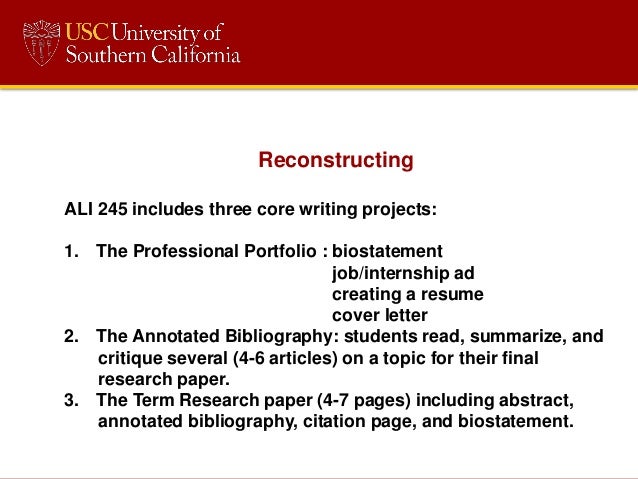 USC University of Southern California

Reconstructing

ALI 245 includes three core writing projects:

1. The Professional Portfolio : biostatement
job/internship ad
creating a resume
cover letter
2. The Annotated Bibliography: students read, summarize, and critique several (4-6 articles) on a topic for their final research paper.
3. The Term Research paper (4-7 pages) including abstract, annotated bibliography, citation page, and biostatement.